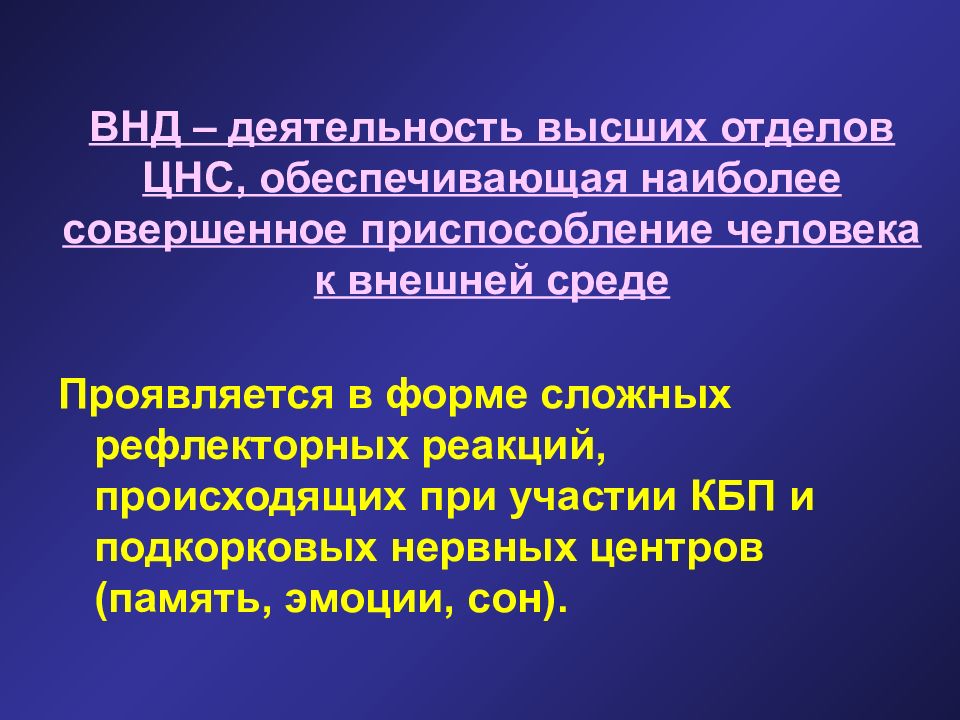 ВНД – деятельность высших отделов ЦНС, обеспечивающая наиболее совершенное приспособление человека к внешней среде

Проявляется в форме сложных рефлекторных реакций, происходящих при участии КБП и подкорковых нервных центров (память, эмоции, сон).